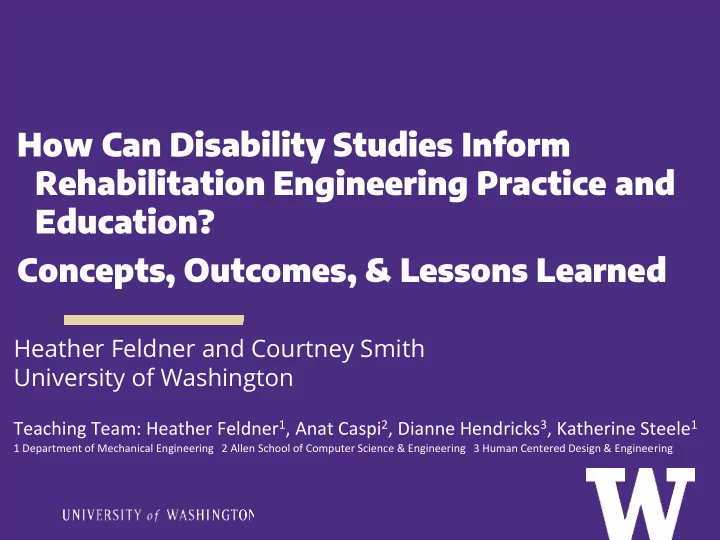 How Can Disability Studies Inform Rehabilitation Engineering Practice and Education?

Concepts, Outcomes, & Lessons Learned

Heather Feldner and Courtney Smith
University of Washington

Teaching Team: Heather Feldner$^1$, Anat Caspi$^2$, Dianne Hendricks$^3$, Katherine Steele$^1$
1 Department of Mechanical Engineering 2 Allen School of Computer Science & Engineering 3 Human Centered Design & Engineering

UNIVERSITY of WASHINGTON

W